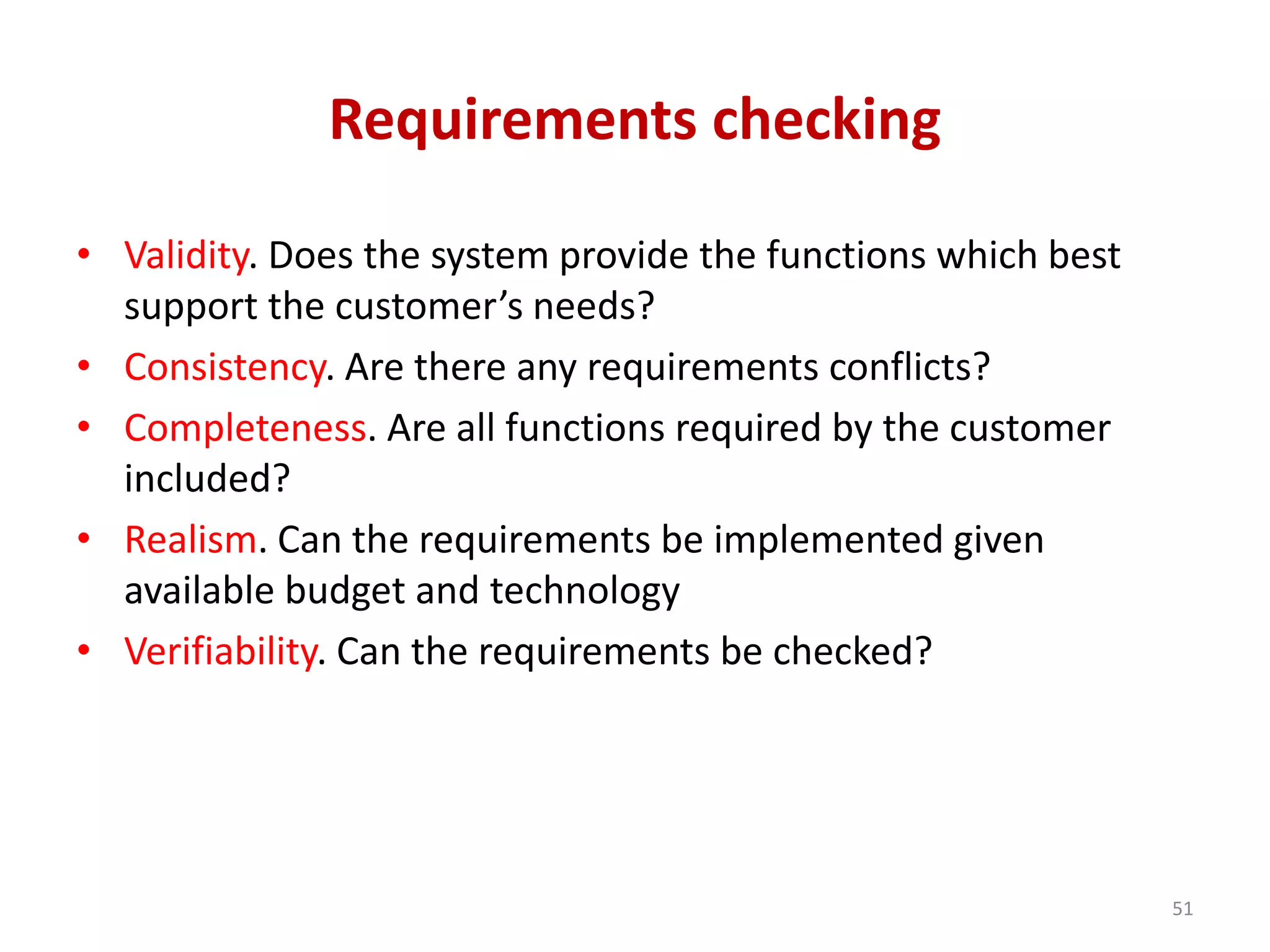 Requirements checking

• Validity. Does the system provide the functions which best support the customer’s needs?
• Consistency. Are there any requirements conflicts?
• Completeness. Are all functions required by the customer included?
• Realism. Can the requirements be implemented given available budget and technology
• Verifiability. Can the requirements be checked?

51